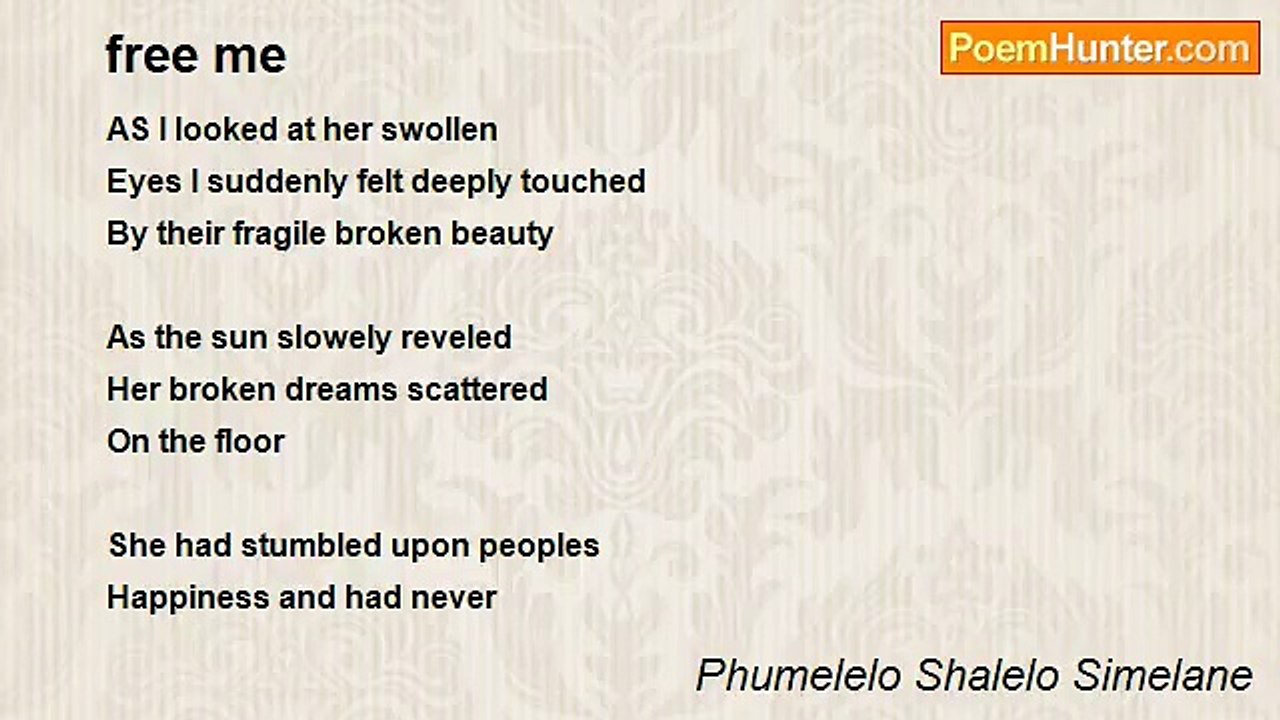 free me

PoemHunter.com

AS I looked at her swollen
Eyes I suddenly felt deeply touched
By their fragile broken beauty

As the sun slowely reveled
Her broken dreams scattered
On the floor

She had stumbled upon peoples
Happiness and had never

Phumelelo Shalelo Simelane